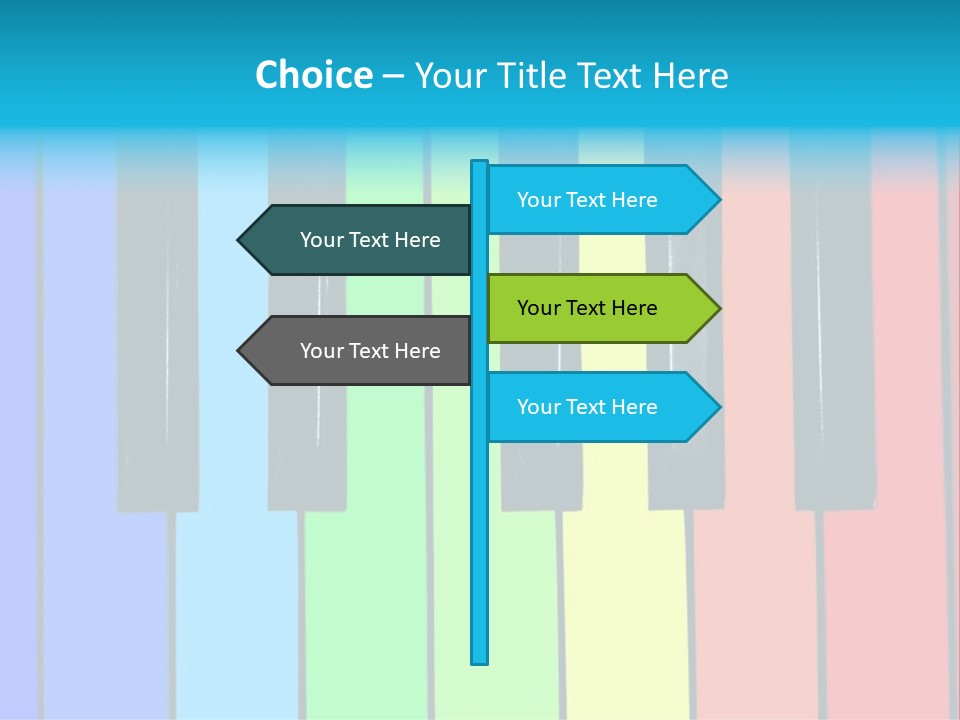 Choice – Your Title Text Here

Your Text Here

Your Text Here

Your Text Here

Your Text Here

Your Text Here